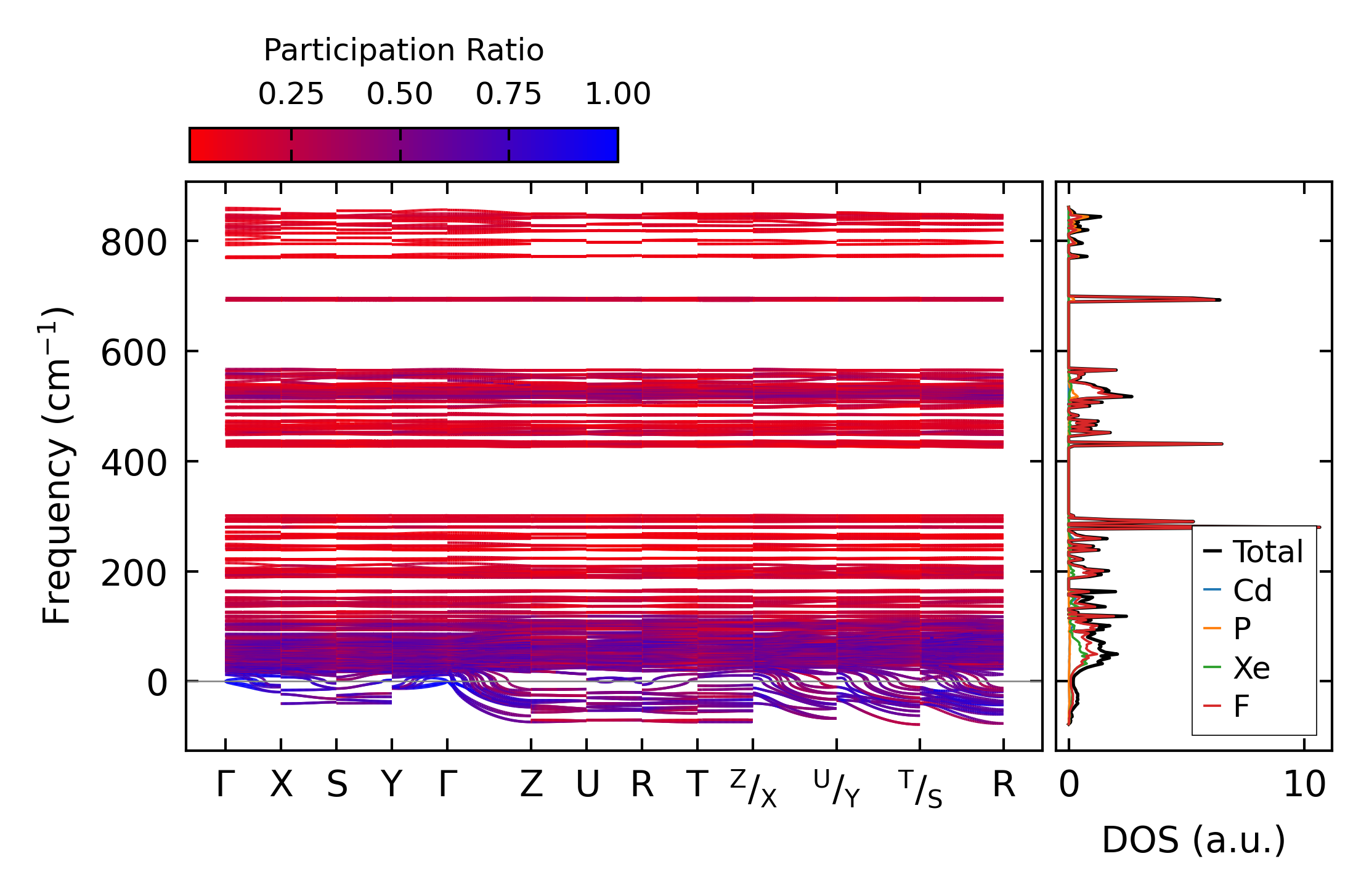 Participation Ratio
0.25 0.50 0.75 1.00

Frequency ($cm^{-1}$)
800
600
400
200
0

Γ X S Y Γ Z U R T $^{Z}/_{X}$ $^{U}/_{Y}$ $^{T}/_{S}$ R

Total
Cd
P
Xe
F

0 10
DOS (a.u.)